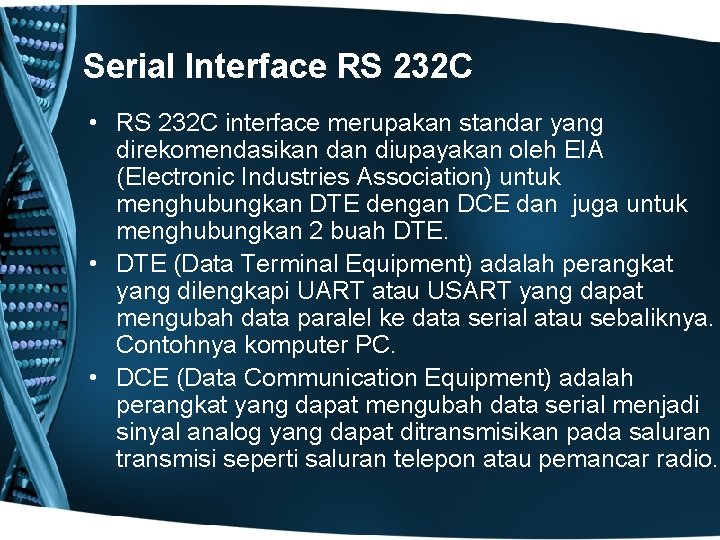 Serial Interface RS 232C

• RS 232C interface merupakan standar yang direkomendasikan dan diupayakan oleh EIA (Electronic Industries Association) untuk menghubungkan DTE dengan DCE dan juga untuk menghubungkan 2 buah DTE.

• DTE (Data Terminal Equipment) adalah perangkat yang dilengkapi UART atau USART yang dapat mengubah data paralel ke data serial atau sebaliknya. Contohnya komputer PC.

• DCE (Data Communication Equipment) adalah perangkat yang dapat mengubah data serial menjadi sinyal analog yang dapat ditransmisikan pada saluran transmisi seperti saluran telepon atau pemancar radio.